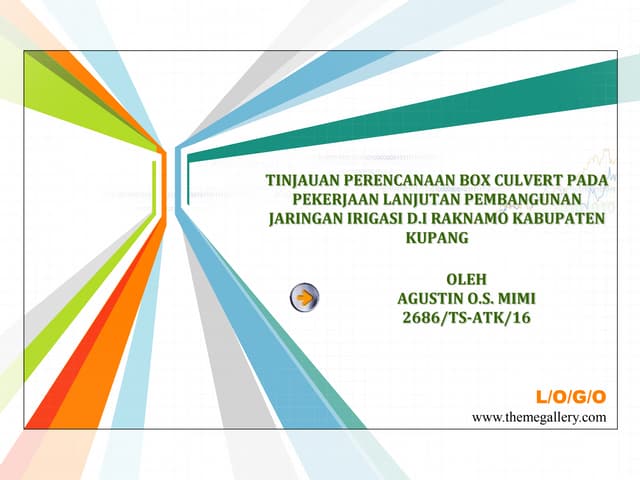 TINJAUAN PERENCANAAN BOX CULVERT PADA PEKERJAAN LANJUTAN PEMBANGUNAN JARINGAN IRIGASI D.I RAKNAMO KABUPATEN KUPANG

OLEH
AGUSTIN O.S. MIMI
2686/TS-ATK/16

L/O/G/O
www.themegallery.com